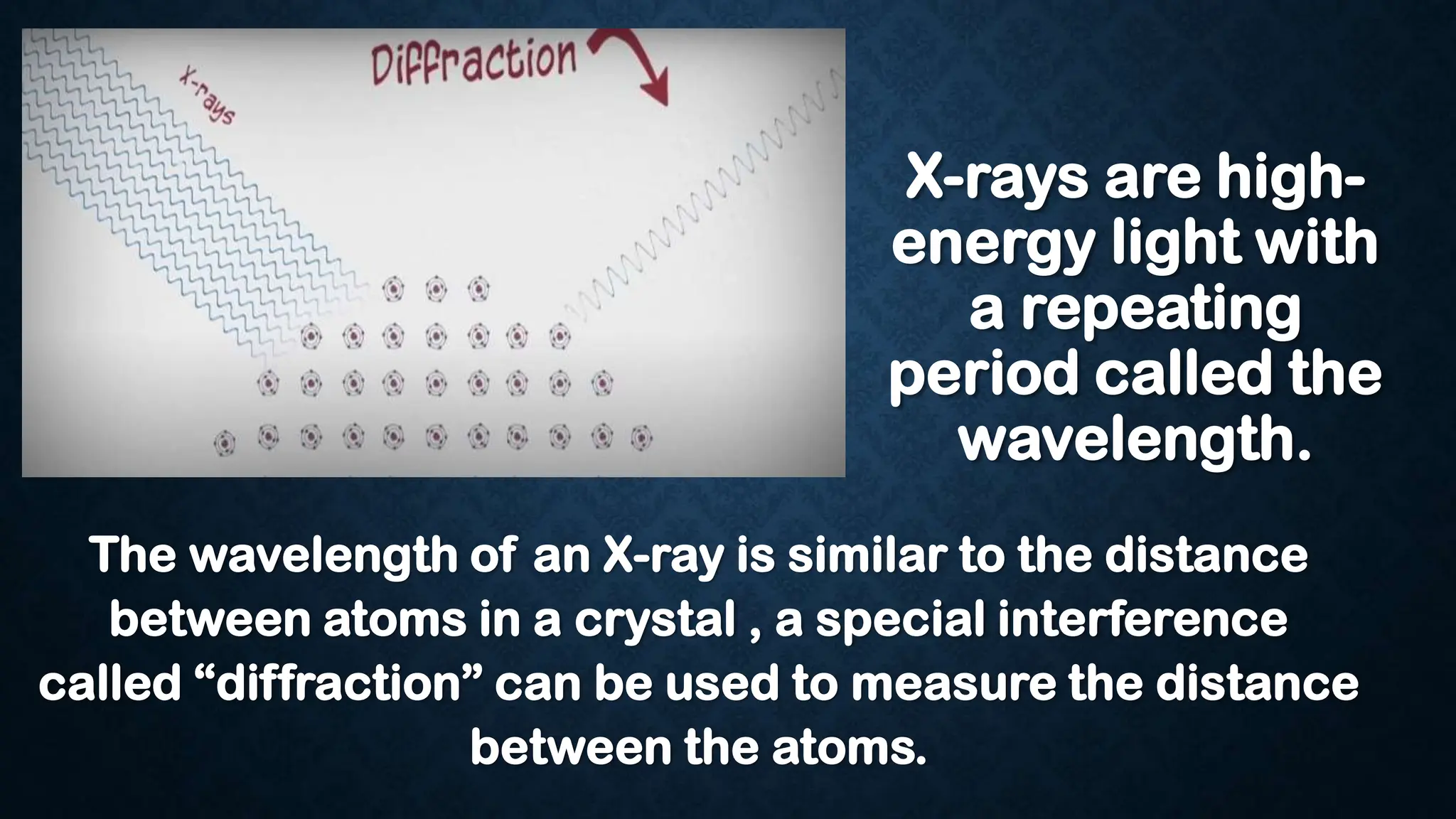 X-rays

Diffraction

X-rays are high-energy light with a repeating period called the wavelength.

The wavelength of an X-ray is similar to the distance between atoms in a crystal , a special interference called “diffraction” can be used to measure the distance between the atoms.